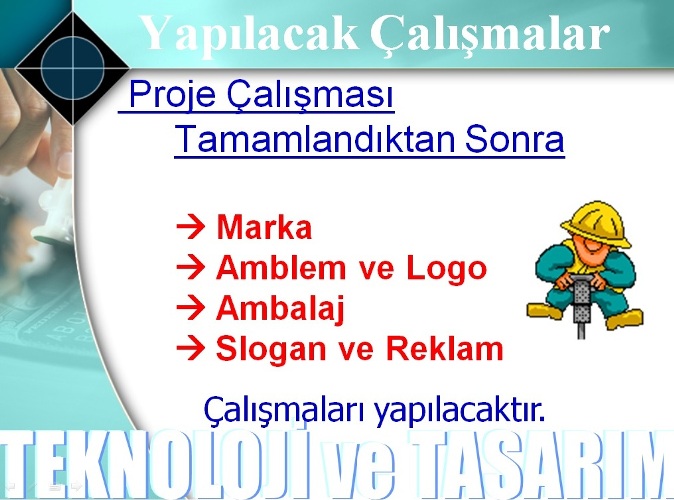 Yapılacak Çalışmalar

Proje Çalışması Tamamlandıktan Sonra

→ Marka
→ Amblem ve Logo
→ Ambalaj
→ Slogan ve Reklam

Çalışmaları yapılacaktır.

TEKNOLOJİ ve TASARIM